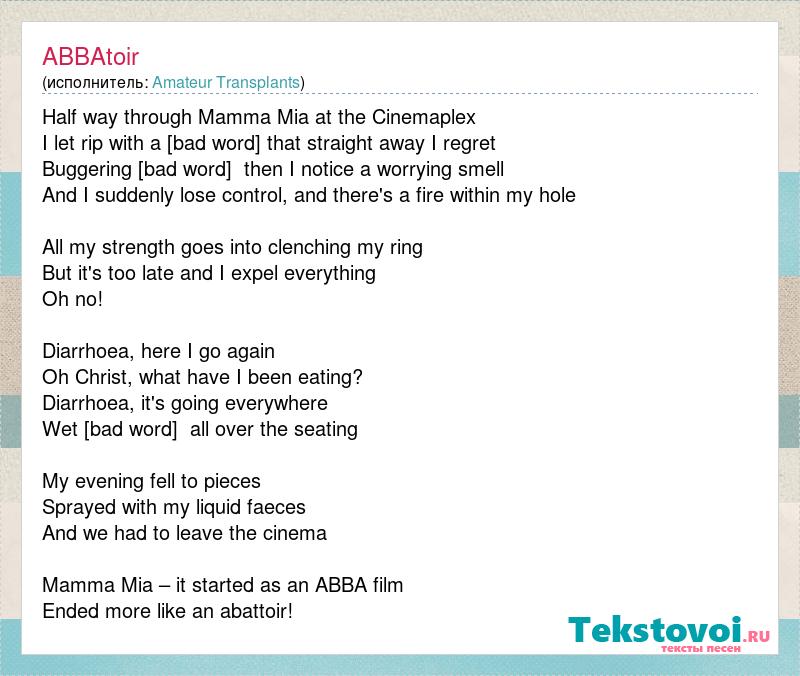 ABBAtoir
(исполнитель: Amateur Transplants)

Half way through Mamma Mia at the Cinemaplex
I let rip with a [bad word] that straight away I regret
Buggering [bad word]  then I notice a worrying smell
And I suddenly lose control, and there's a fire within my hole

All my strength goes into clenching my ring
But it's too late and I expel everything
Oh no!

Diarrhoea, here I go again
Oh Christ, what have I been eating?
Diarrhoea, it's going everywhere
Wet [bad word]  all over the seating

My evening fell to pieces
Sprayed with my liquid faeces
And we had to leave the cinema

Mamma Mia – it started as an ABBA film
Ended more like an abattoir!

Tekstovoi.RU
тексты песен